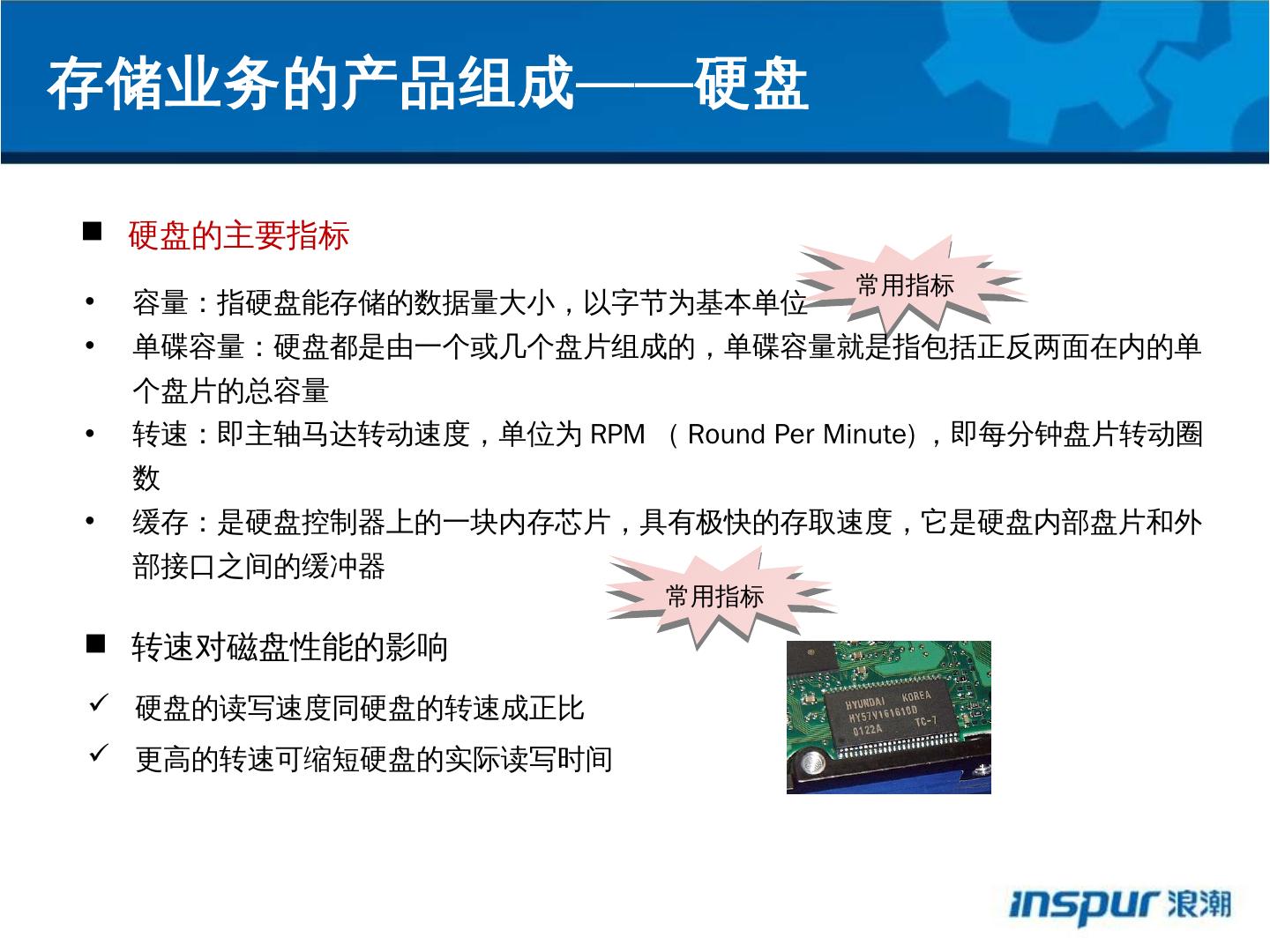 存储业务的产品组成——硬盘

■ 硬盘的主要指标

常用指标

• 容量：指硬盘能存储的数据量大小，以字节为基本单位
• 单碟容量：硬盘都是由一个或几个盘片组成的，单碟容量就是指包括正反两面在内的单个盘片的总容量
• 转速：即主轴马达转动速度，单位为 RPM （Round Per Minute），即每分钟盘片转动圈数
• 缓存：是硬盘控制器上的一块内存芯片，具有极快的存取速度，它是硬盘内部盘片和外部接口之间的缓冲器

常用指标

■ 转速对磁盘性能的影响

✓ 硬盘的读写速度同硬盘的转速成正比
✓ 更高的转速可缩短硬盘的实际读写时间

HYUNDAI KOREA
HY57V161610D
0122A TC-7

inspur 浪潮